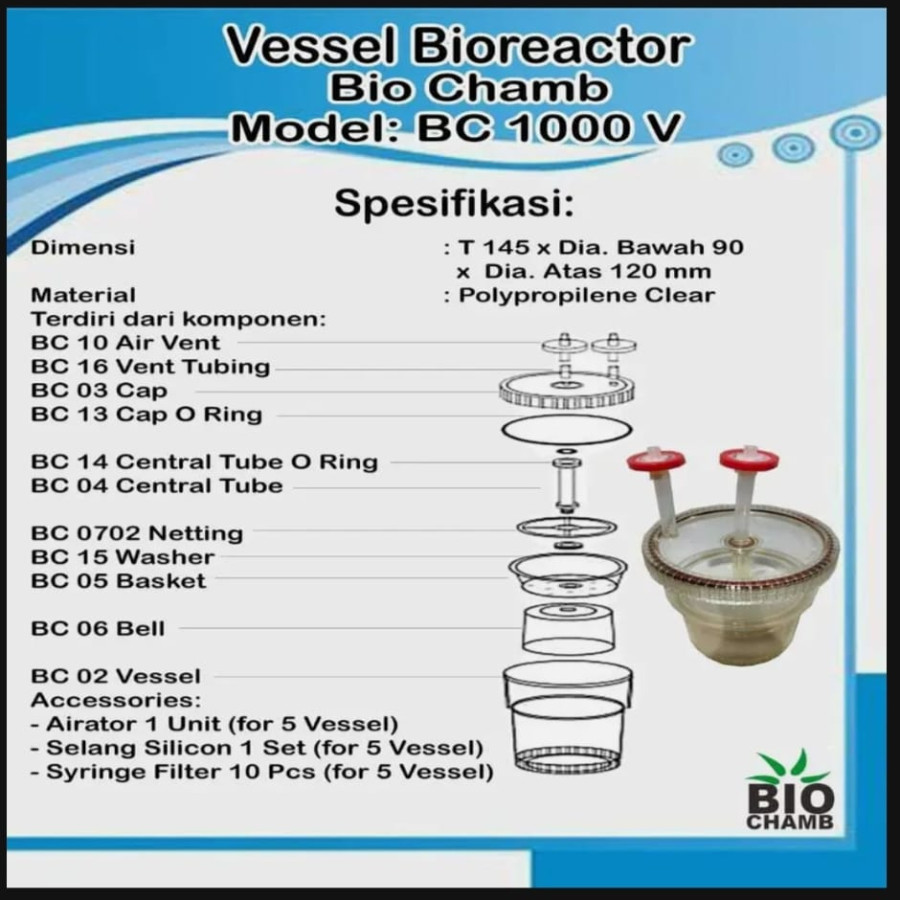 Vessel Bioreactor
Bio Chamb
Model: BC 1000 V

Spesifikasi:

Dimensi : T 145 x Dia. Bawah 90 x Dia. Atas 120 mm
Material : Polypropilene Clear
Terdiri dari komponen:
BC 10 Air Vent
BC 16 Vent Tubing
BC 03 Cap
BC 13 Cap O Ring
BC 14 Central Tube O Ring
BC 04 Central Tube
BC 0702 Netting
BC 15 Washer
BC 05 Basket
BC 06 Bell
BC 02 Vessel
Accessories:
- Airator 1 Unit (for 5 Vessel)
- Selang Silicon 1 Set (for 5 Vessel)
- Syringe Filter 10 Pcs (for 5 Vessel)

BIO
CHAMB